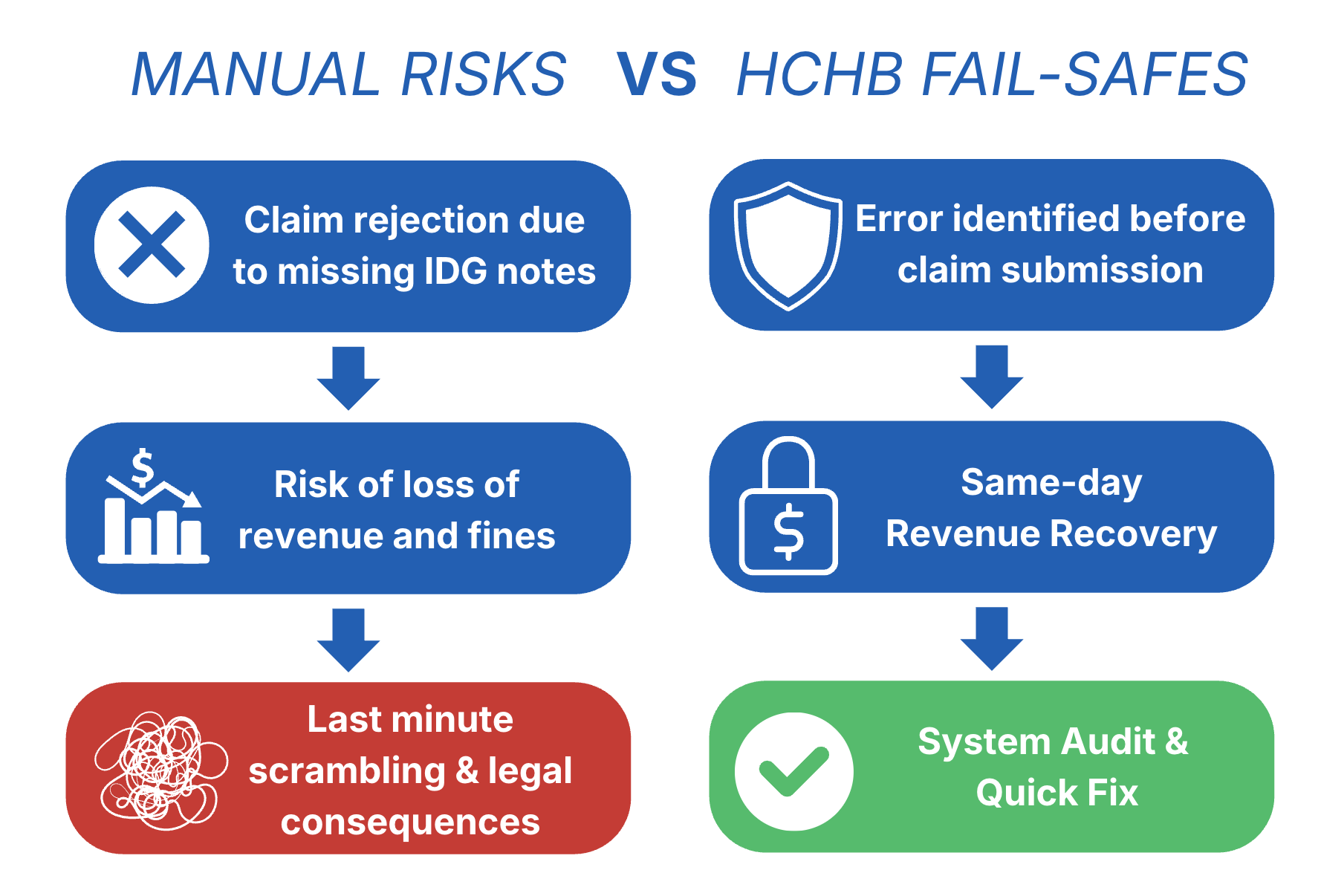 MANUAL RISKS VS HCHB FAIL-SAFES

Claim rejection due to missing IDG notes

Risk of loss of revenue and fines

Last minute scrambling & legal consequences

Error identified before claim submission

Same-day Revenue Recovery

System Audit & Quick Fix